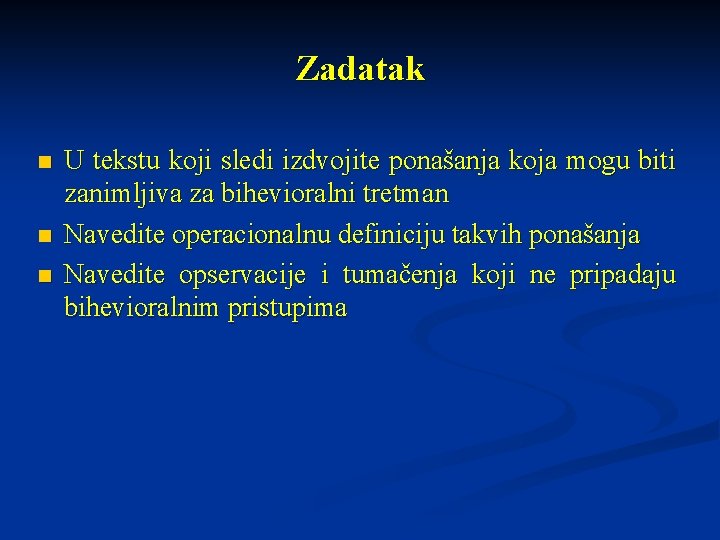 Zadatak

- U tekstu koji sledi izdvojite ponašanja koja mogu biti zanimljiva za bihevioralni tretman
- Navedite operacionalnu definiciju takvih ponašanja
- Navedite opservacije i tumačenja koji ne pripadaju bihevioralnim pristupima